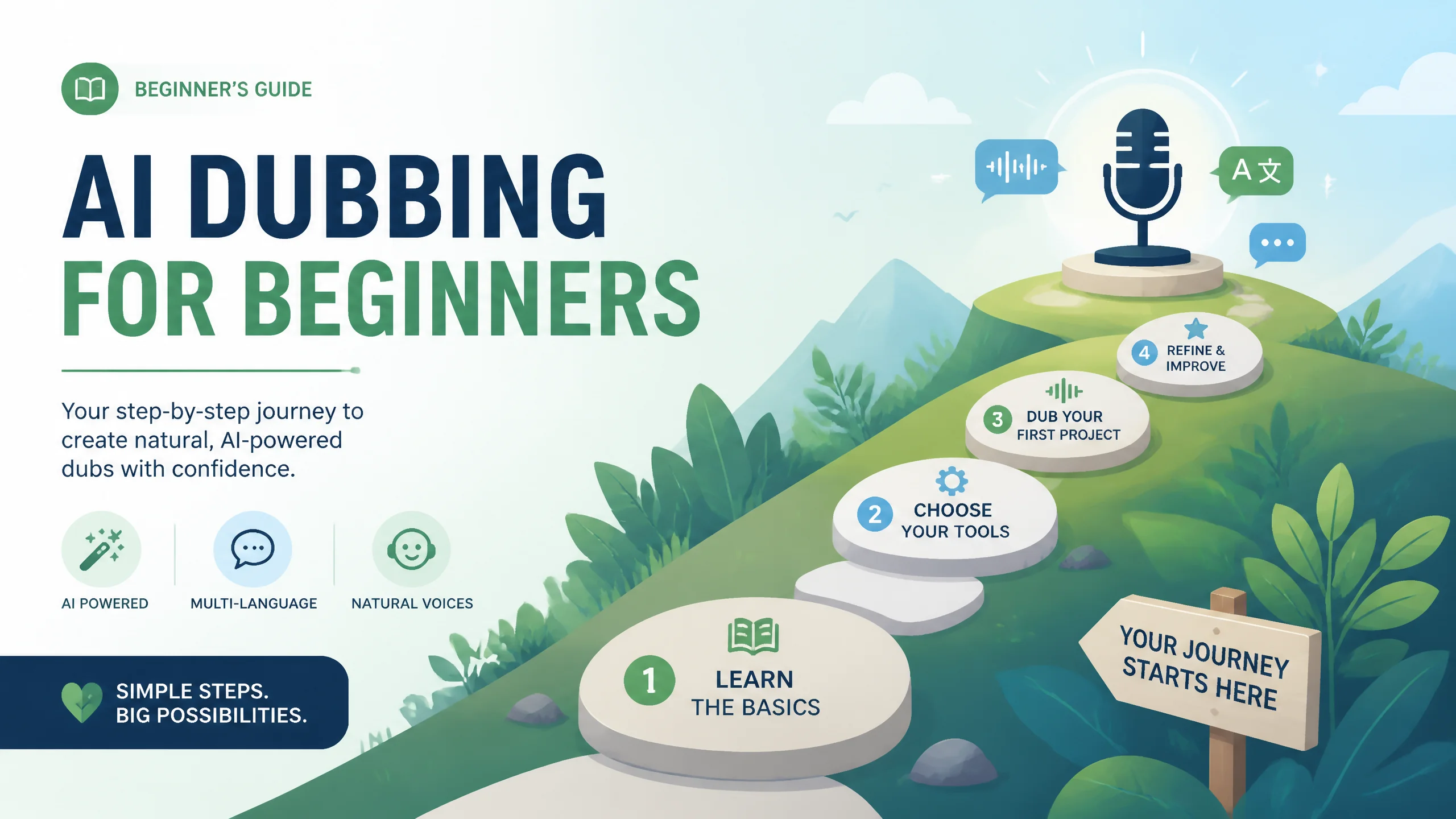 BEGINNER'S GUIDE

AI DUBBING FOR BEGINNERS

Your step-by-step journey to create natural, AI-powered dubs with confidence.

AI POWERED

MULTI-LANGUAGE

NATURAL VOICES

SIMPLE STEPS. BIG POSSIBILITIES.

A 文

4 REFINE & IMPROVE

3 DUB YOUR FIRST PROJECT

2 CHOOSE YOUR TOOLS

1 LEARN THE BASICS

YOUR JOURNEY STARTS HERE